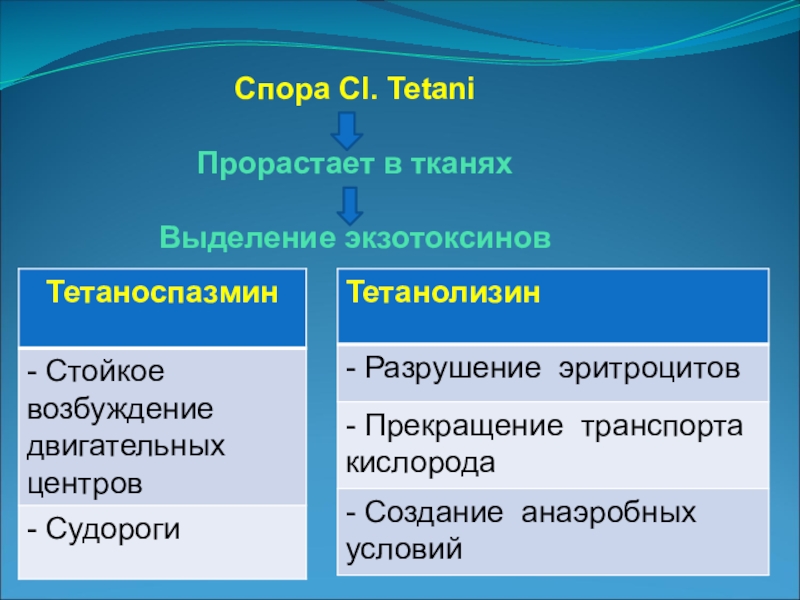 Спора Cl. Tetani

Прорастает в тканях

Выделение экзотоксинов

| Тетаноспазмин |
|---|
| - Стойкое возбуждение двигательных центров |
| - Судороги |

| Тетанолизин |
|---|
| - Разрушение эритроцитов |
| - Прекращение транспорта кислорода |
| - Создание анаэробных условий |